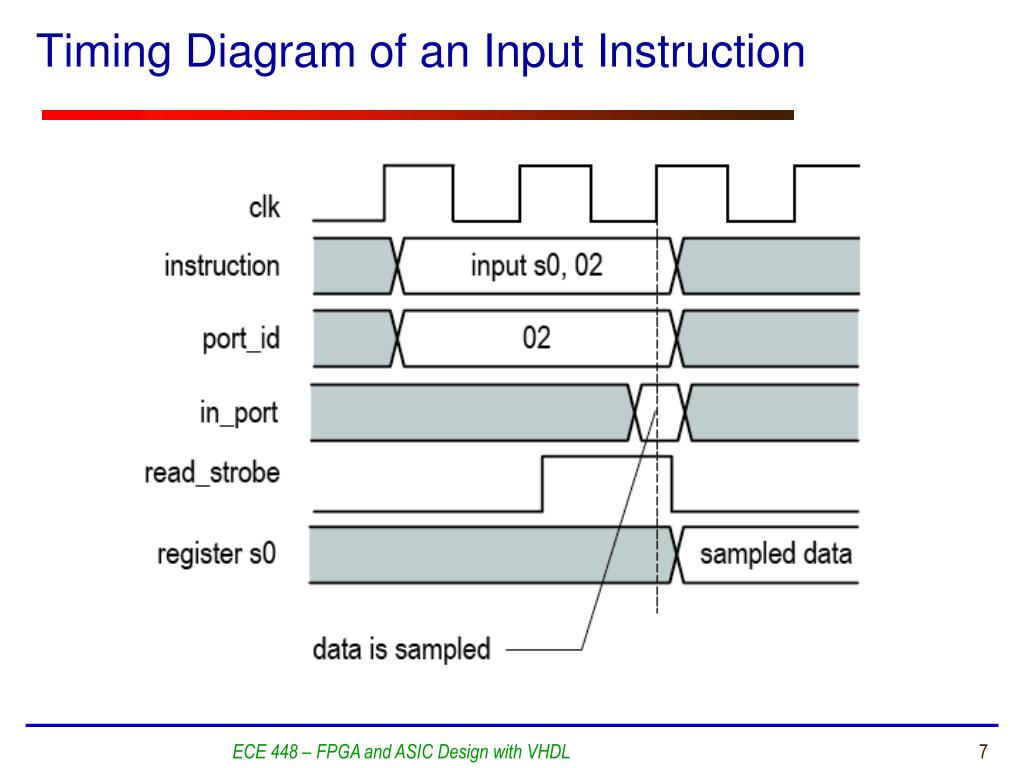 Timing Diagram of an Input Instruction

clk
instruction
input s0, 02
port_id
02
in_port
read_strobe
register s0
sampled data
data is sampled

ECE 448 – FPGA and ASIC Design with VHDL
7